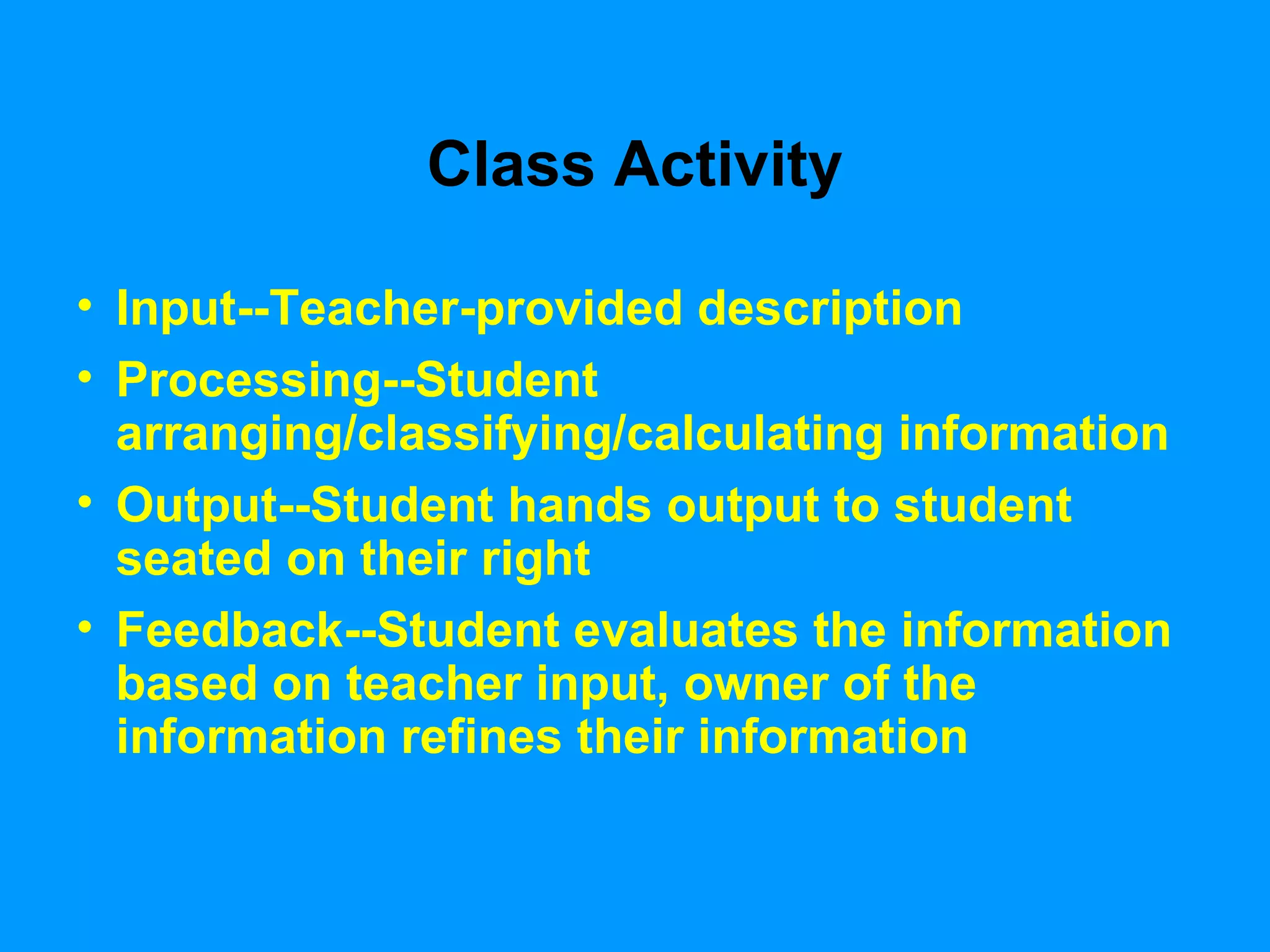 Class Activity

• Input--Teacher-provided description
• Processing--Student arranging/classifying/calculating information
• Output--Student hands output to student seated on their right
• Feedback--Student evaluates the information based on teacher input, owner of the information refines their information